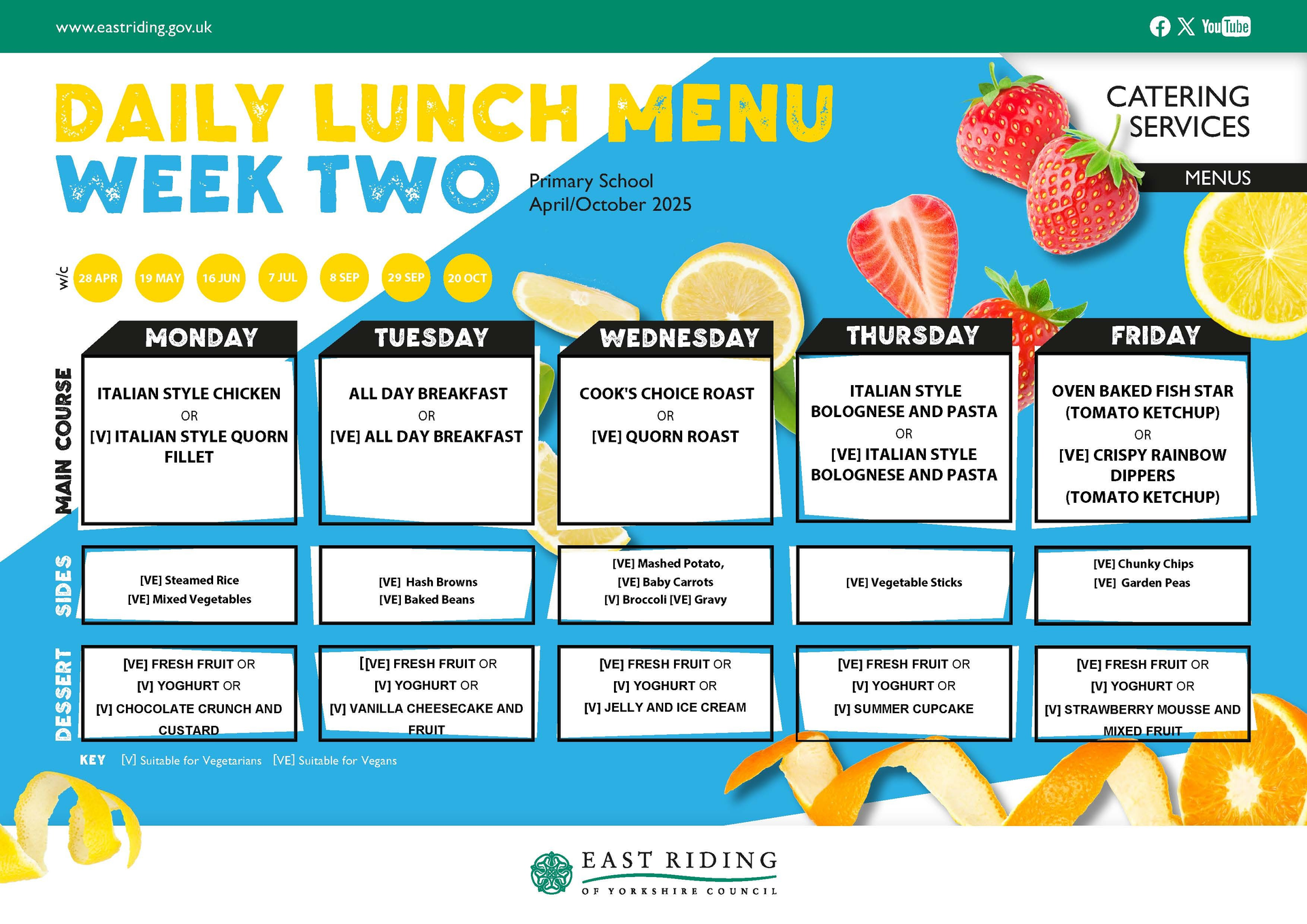 www.eastriding.gov.uk

YouTube

DAILY LUNCH MENU
WEEK TWO

Primary School
April/October 2025

CATERING SERVICES

MENUS

w/c 28 APR 19 MAY 16 JUN 7 JUL 8 SEP 29 SEP 20 OCT

| | MONDAY | TUESDAY | WEDNESDAY | THURSDAY | FRIDAY |
|---|---|---|---|---|---|
| MAIN COURSE | ITALIAN STYLE CHICKEN OR [V] ITALIAN STYLE QUORN FILLET | ALL DAY BREAKFAST OR [VE] ALL DAY BREAKFAST | COOK'S CHOICE ROAST OR [VE] QUORN ROAST | ITALIAN STYLE BOLOGNESE AND PASTA OR [VE] ITALIAN STYLE BOLOGNESE AND PASTA | OVEN BAKED FISH STAR (TOMATO KETCHUP) OR [VE] CRISPY RAINBOW DIPPERS (TOMATO KETCHUP) |
| SIDES | [VE] Steamed Rice [VE] Mixed Vegetables | [VE] Hash Browns [VE] Baked Beans | [VE] Mashed Potato, [VE] Baby Carrots [V] Broccoli [VE] Gravy | [VE] Vegetable Sticks | [VE] Chunky Chips [VE] Garden Peas |
| DESSERT | [VE] FRESH FRUIT OR [V] YOGHURT OR [V] CHOCOLATE CRUNCH AND CUSTARD | [[VE] FRESH FRUIT OR [V] YOGHURT OR [V] VANILLA CHEESECAKE AND FRUIT | [VE] FRESH FRUIT OR [V] YOGHURT OR [V] JELLY AND ICE CREAM | [VE] FRESH FRUIT OR [V] YOGHURT OR [V] SUMMER CUPCAKE | [VE] FRESH FRUIT OR [V] YOGHURT OR [V] STRAWBERRY MOUSSE AND MIXED FRUIT |

KEY [V] Suitable for Vegetarians [VE] Suitable for Vegans

EAST RIDING
OF YORKSHIRE COUNCIL